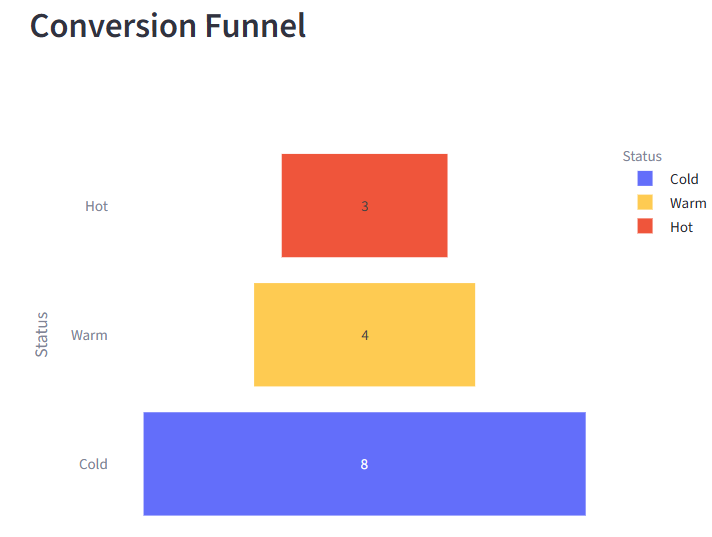 Conversion Funnel

Status
Hot
Warm
Cold

3
4
8

Status
Cold
Warm
Hot